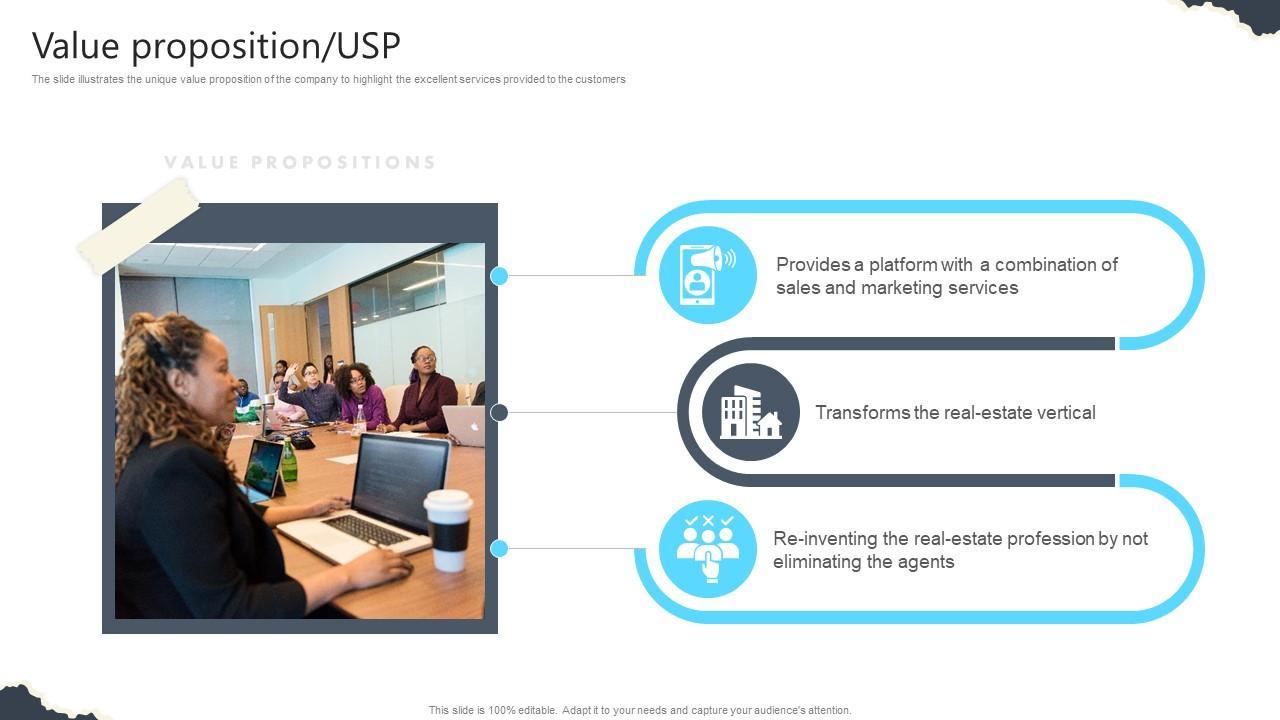 Value proposition/USP

The slide illustrates the unique value proposition of the company to highlight the excellent services provided to the customers

VALUE PROPOSITIONS

Provides a platform with a combination of sales and marketing services

Transforms the real-estate vertical

Re-inventing the real-estate profession by not eliminating the agents

This slide is 100% editable. Adapt it to your needs and capture your audience's attention.